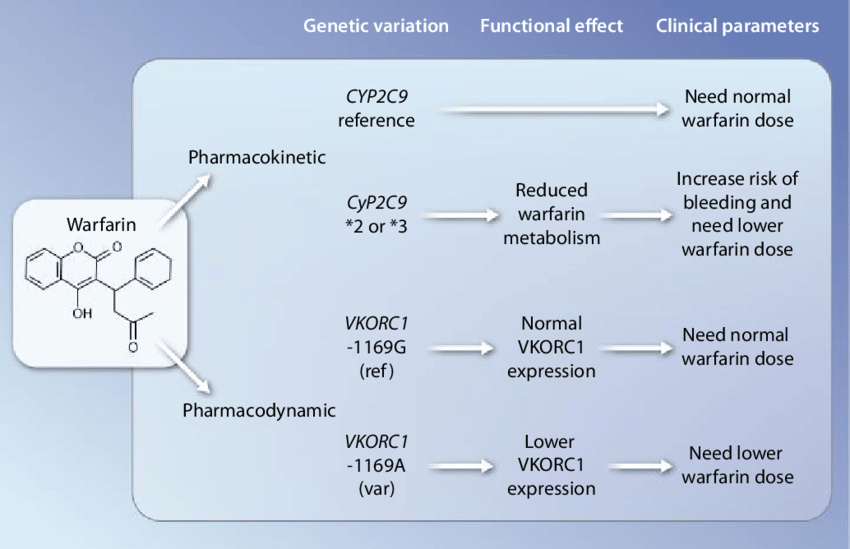 Genetic variation Functional effect Clinical parameters

Warfarin

O O OH O

Pharmacokinetic

Pharmacodynamic

CYP2C9 reference

Need normal warfarin dose

CyP2C9 *2 or *3

Reduced warfarin metabolism

Increase risk of bleeding and need lower warfarin dose

VKORC1 -1169G (ref)

Normal VKORC1 expression

Need normal warfarin dose

VKORC1 -1169A (var)

Lower VKORC1 expression

Need lower warfarin dose